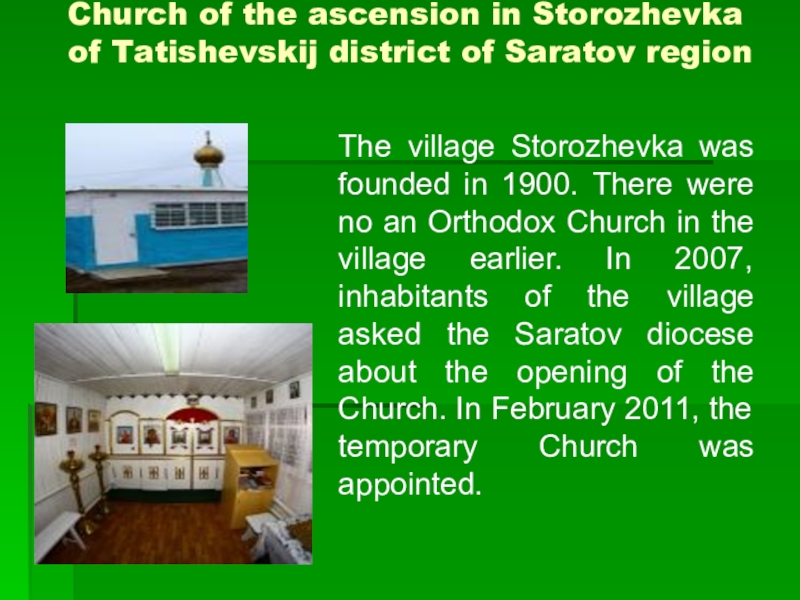 Church of the ascension in Storozhevka of Tatishevskij district of Saratov region

The village Storozhevka was founded in 1900. There were no an Orthodox Church in the village earlier. In 2007, inhabitants of the village asked the Saratov diocese about the opening of the Church. In February 2011, the temporary Church was appointed.